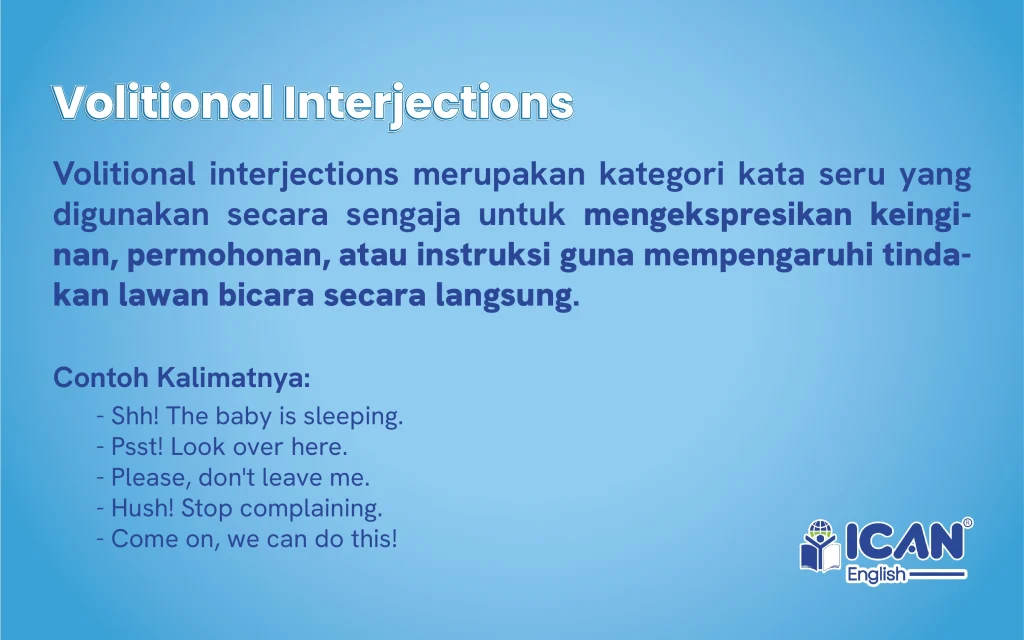 Volitional Interjections

Volitional interjections merupakan kategori kata seru yang digunakan secara sengaja untuk mengekspresikan keinginan, permohonan, atau instruksi guna mempengaruhi tindakan lawan bicara secara langsung.

Contoh Kalimatnya:

- Shh! The baby is sleeping.
- Psst! Look over here.
- Please, don't leave me.
- Hush! Stop complaining.
- Come on, we can do this!

ICAN®
English